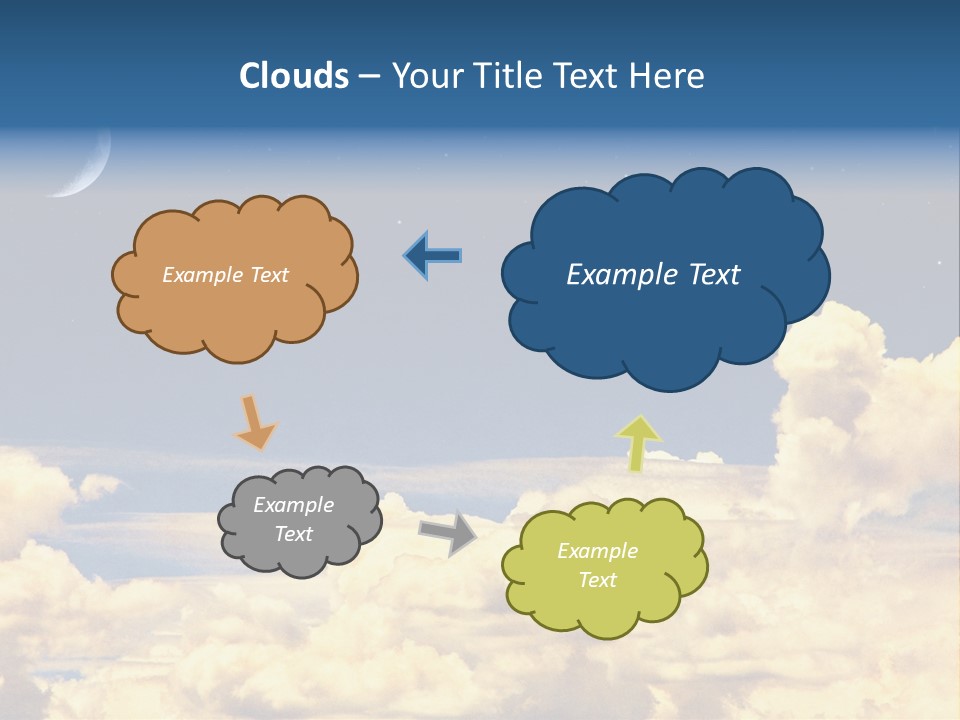 Clouds – Your Title Text Here

Example Text

Example Text

Example Text

Example Text